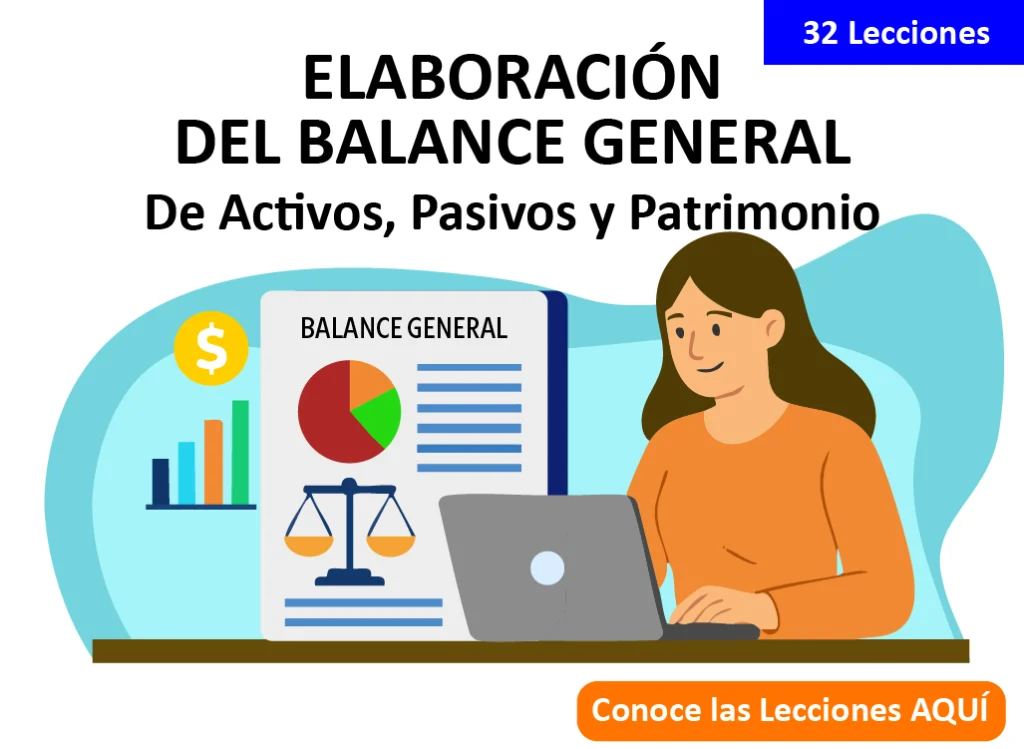 32 Lecciones

ELABORACIÓN
DEL BALANCE GENERAL

De Activos, Pasivos y Patrimonio

$

BALANCE GENERAL

Conoce las Lecciones AQUÍ